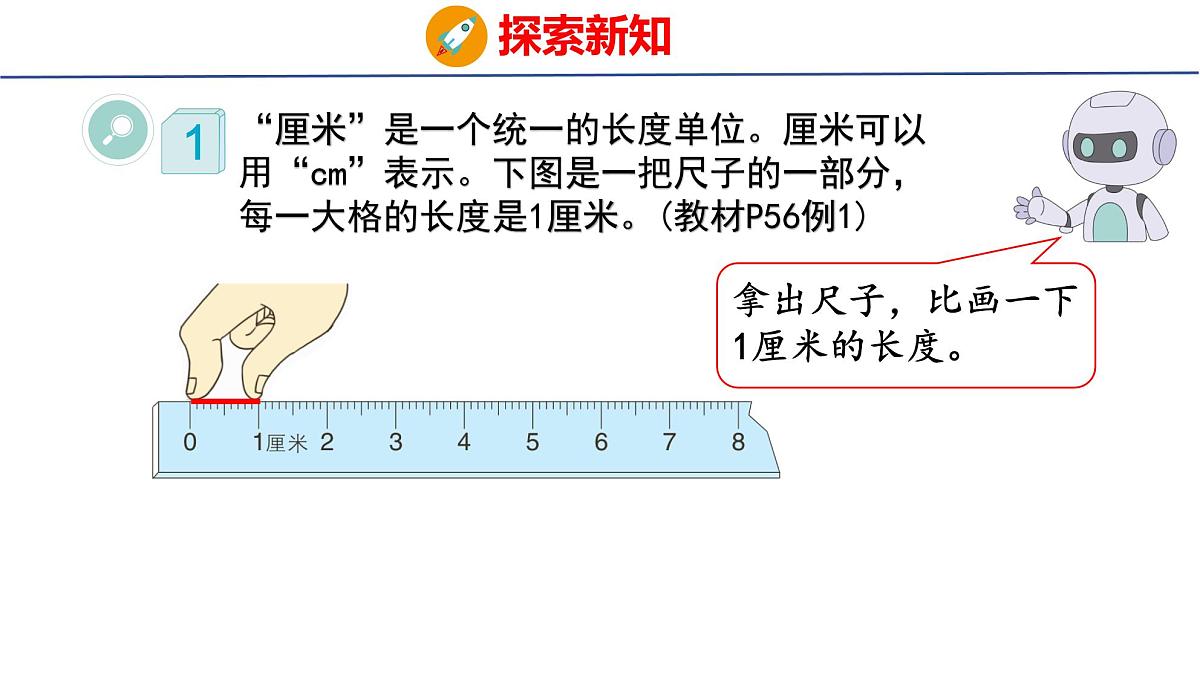 探索新知

1 “厘米”是一个统一的长度单位。厘米可以用“cm”表示。下图是一把尺子的一部分，每一大格的长度是1厘米。(教材P56例1)

拿出尺子，比画一下1厘米的长度。

0 1厘米 2 3 4 5 6 7 8